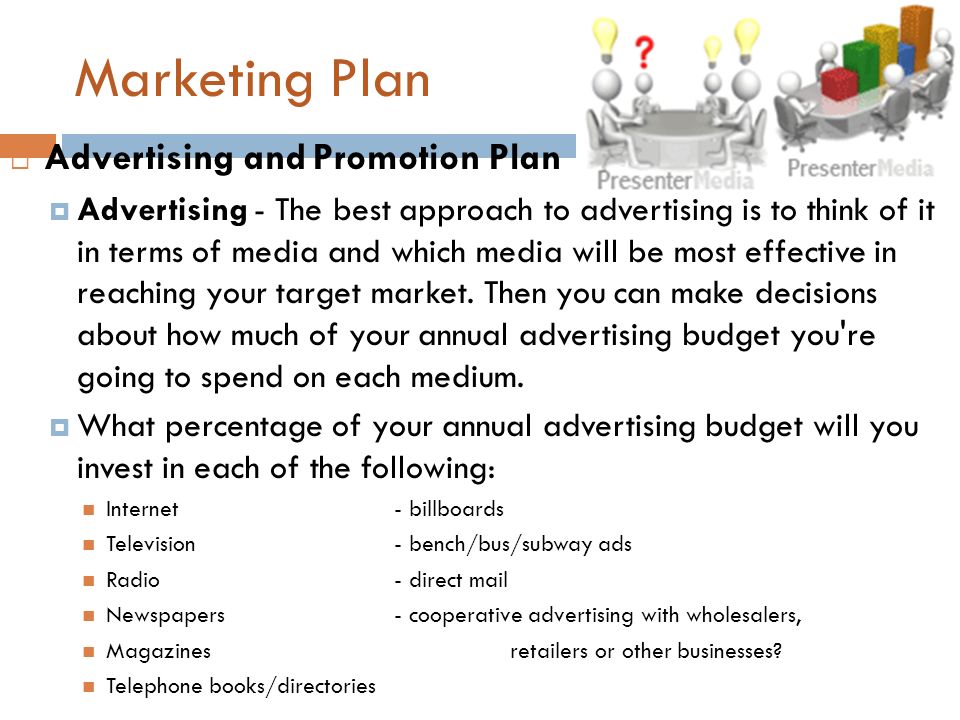 Marketing Plan

PresenterMedia PresenterMedia

Advertising and Promotion Plan

Advertising - The best approach to advertising is to think of it in terms of media and which media will be most effective in reaching your target market. Then you can make decisions about how much of your annual advertising budget you're going to spend on each medium.

What percentage of your annual advertising budget will you invest in each of the following:

Internet - billboards
Television - bench/bus/subway ads
Radio - direct mail
Newspapers - cooperative advertising with wholesalers,
Magazines retailers or other businesses?
Telephone books/directories